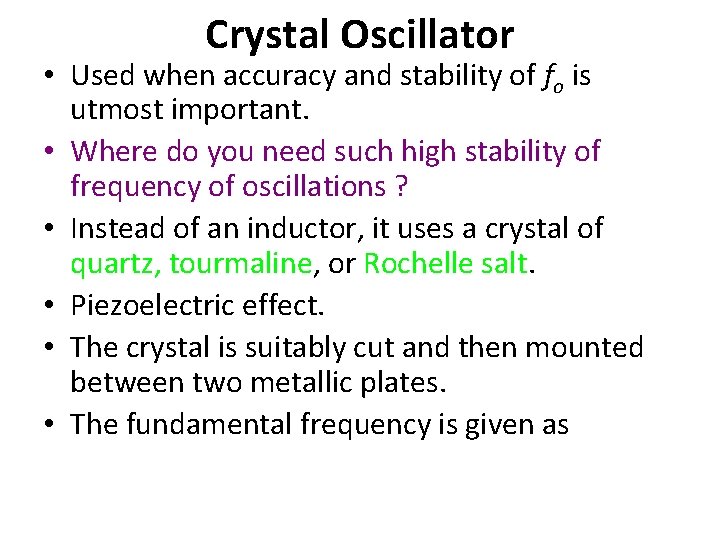 Crystal Oscillator

• Used when accuracy and stability of $f_o$ is utmost important.

• Where do you need such high stability of frequency of oscillations ?

• Instead of an inductor, it uses a crystal of quartz, tourmaline, or Rochelle salt.

• Piezoelectric effect.

• The crystal is suitably cut and then mounted between two metallic plates.

• The fundamental frequency is given as